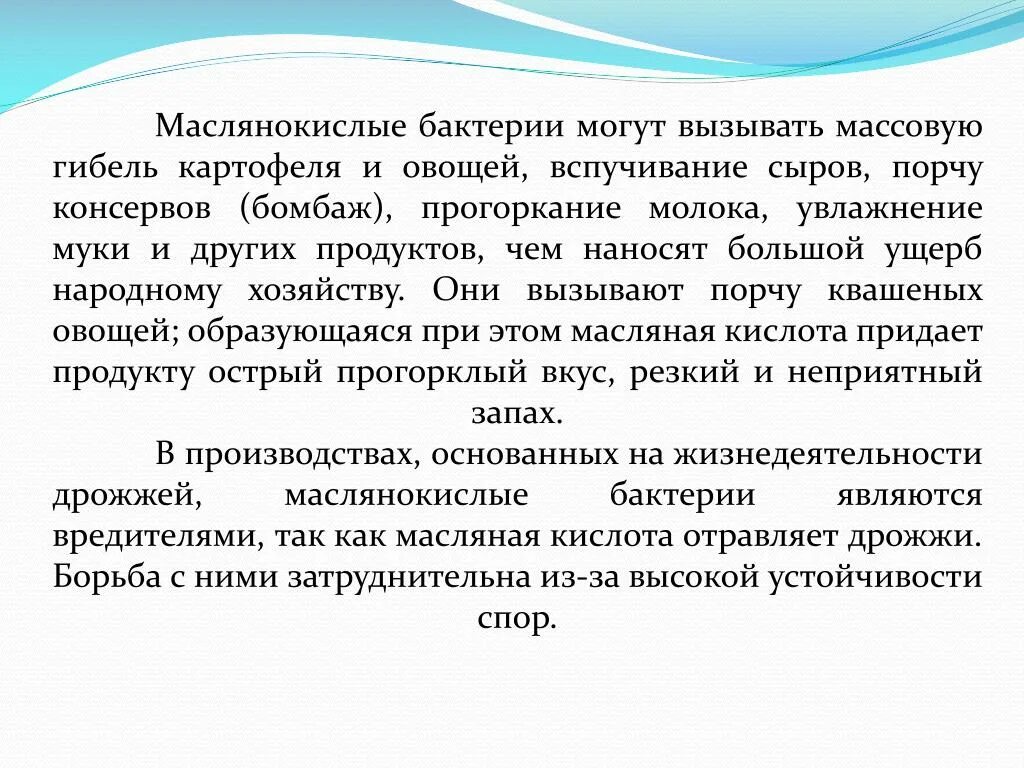 Маслянокислые бактерии могут вызывать массовую гибель картофеля и овощей, вспучивание сыров, порчу консервов (бомбаж), прогоркание молока, увлажнение муки и других продуктов, чем наносят большой ущерб народному хозяйству. Они вызывают порчу квашеных овощей; образующаяся при этом масляная кислота придает продукту острый прогорклый вкус, резкий и неприятный запах.

В производствах, основанных на жизнедеятельности дрожжей, маслянокислые бактерии являются вредителями, так как масляная кислота отравляет дрожжи. Борьба с ними затруднительна из-за высокой устойчивости спор.